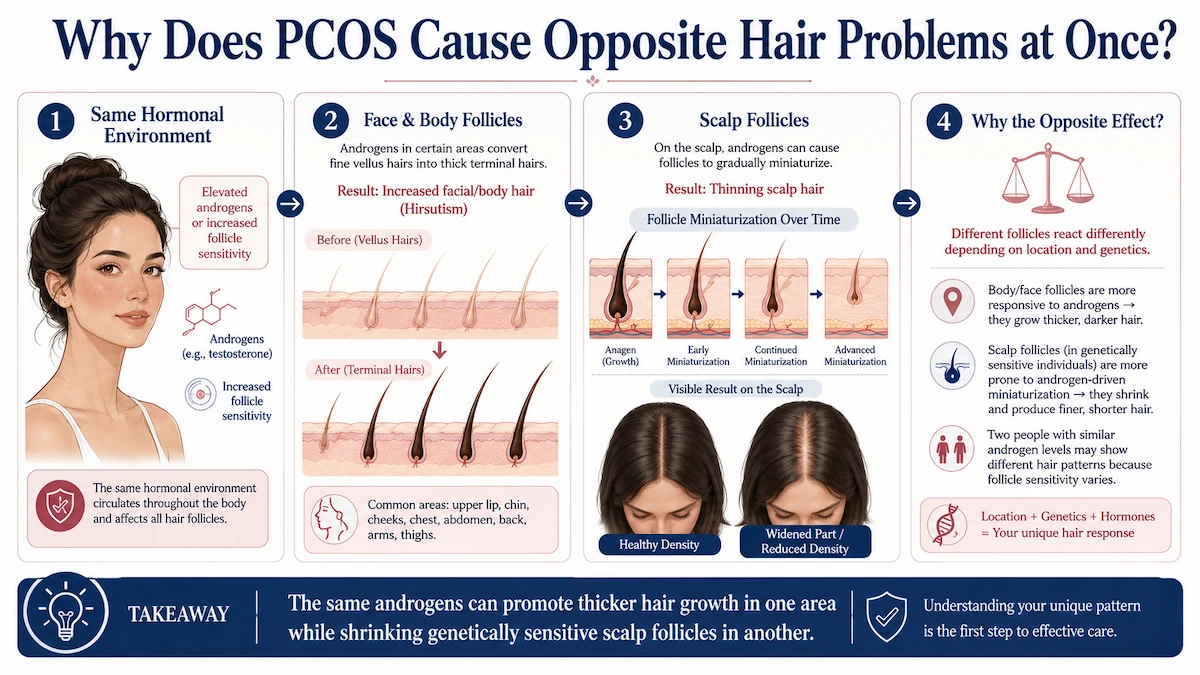 Why Does PCOS Cause Opposite Hair Problems at Once?

1 Same Hormonal Environment

Elevated androgens or increased follicle sensitivity

Androgens (e.g., testosterone)

Increased follicle sensitivity

The same hormonal environment circulates throughout the body and affects all hair follicles.

2 Face & Body Follicles

Androgens in certain areas convert fine vellus hairs into thick terminal hairs.

Result: Increased facial/body hair (Hirsutism)

Before (Vellus Hairs)

After (Terminal Hairs)

Common areas: upper lip, chin, cheeks, chest, abdomen, back, arms, thighs.

3 Scalp Follicles

On the scalp, androgens can cause follicles to gradually miniaturize.

Result: Thinning scalp hair

Follicle Miniaturization Over Time

Anagen (Growth)

Early Miniaturization

Continued Miniaturization

Advanced Miniaturization

Visible Result on the Scalp

Healthy Density

Widened Part / Reduced Density

4 Why the Opposite Effect?

Different follicles react differently depending on location and genetics.

Body/face follicles are more responsive to androgens → they grow thicker, darker hair.

Scalp follicles (in genetically sensitive individuals) are more prone to androgen-driven miniaturization → they shrink and produce finer, shorter hair.

Two people with similar androgen levels may show different hair patterns because follicle sensitivity varies.

Location + Genetics + Hormones = Your unique hair response

TAKEAWAY

The same androgens can promote thicker hair growth in one area while shrinking genetically sensitive scalp follicles in another.

Understanding your unique pattern is the first step to effective care.